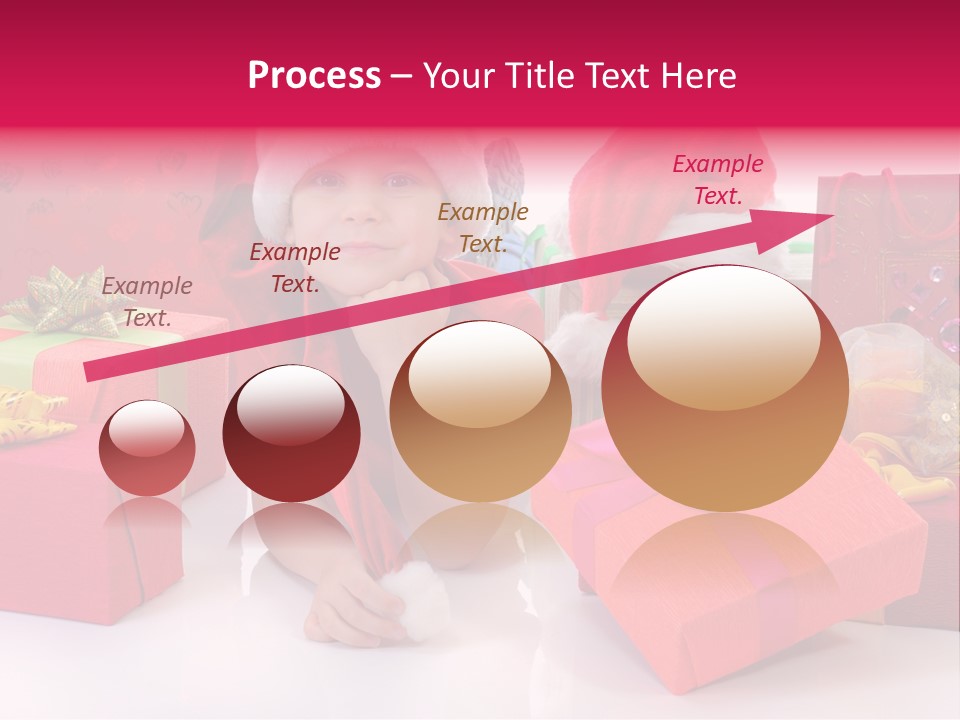 Process – Your Title Text Here

Example Text.

Example Text.

Example Text.

Example Text.